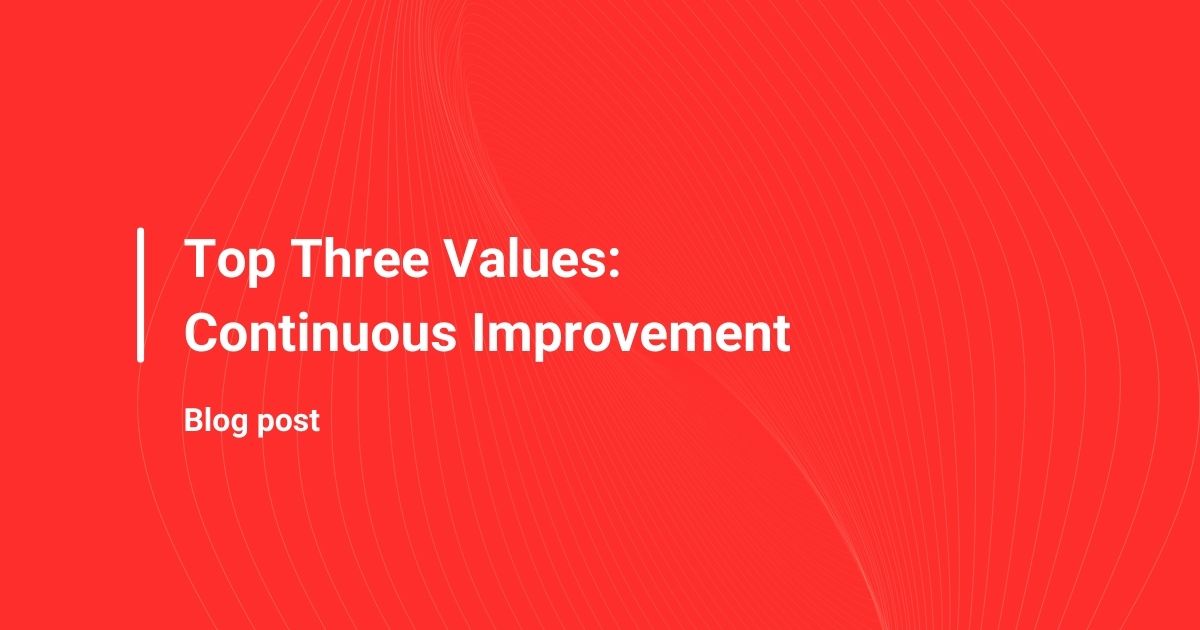 Top Three Values:
Continuous Improvement

Blog post